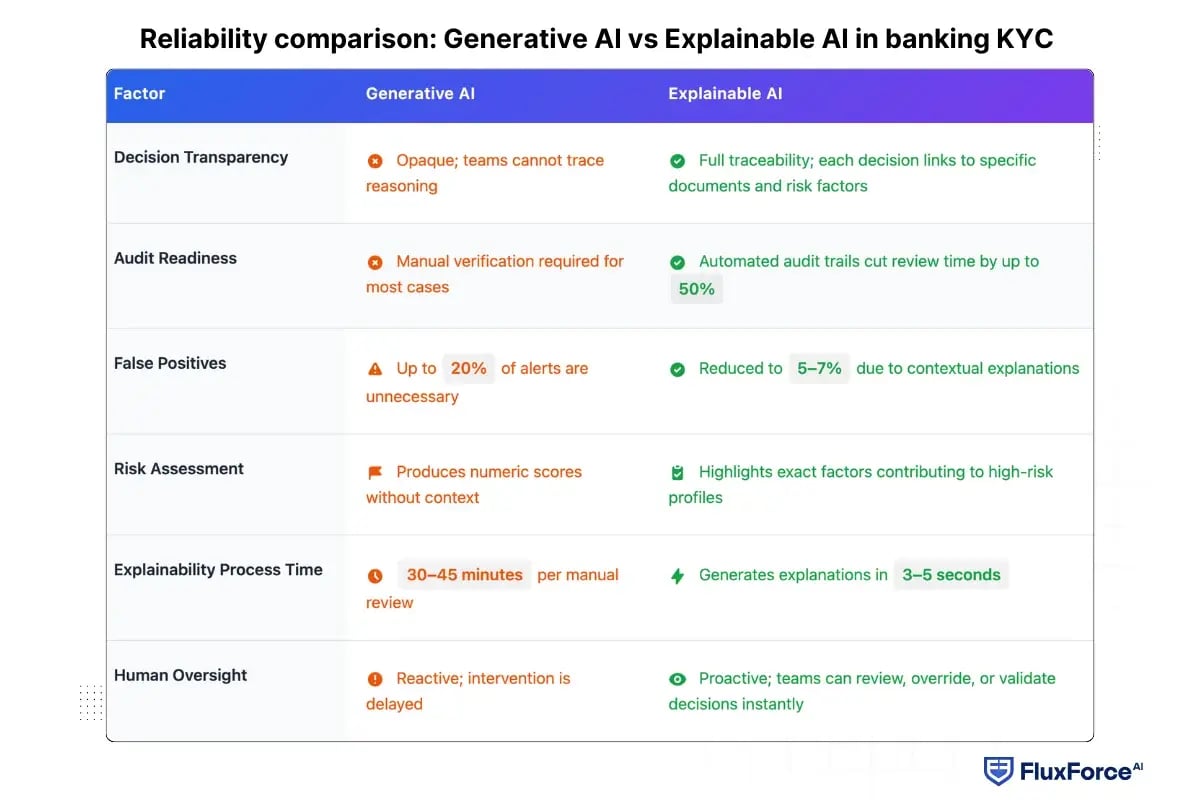 Reliability comparison: Generative AI vs Explainable AI in banking KYC

| Factor | Generative AI | Explainable AI |
|---|---|---|
| Decision Transparency | Opaque; teams cannot trace reasoning | Full traceability; each decision links to specific documents and risk factors |
| Audit Readiness | Manual verification required for most cases | Automated audit trails cut review time by up to 50% |
| False Positives | Up to 20% of alerts are unnecessary | Reduced to 5–7% due to contextual explanations |
| Risk Assessment | Produces numeric scores without context | Highlights exact factors contributing to high-risk profiles |
| Explainability Process Time | 30–45 minutes per manual review | Generates explanations in 3–5 seconds |
| Human Oversight | Reactive; intervention is delayed | Proactive; teams can review, override, or validate decisions instantly |

FluxForce AI